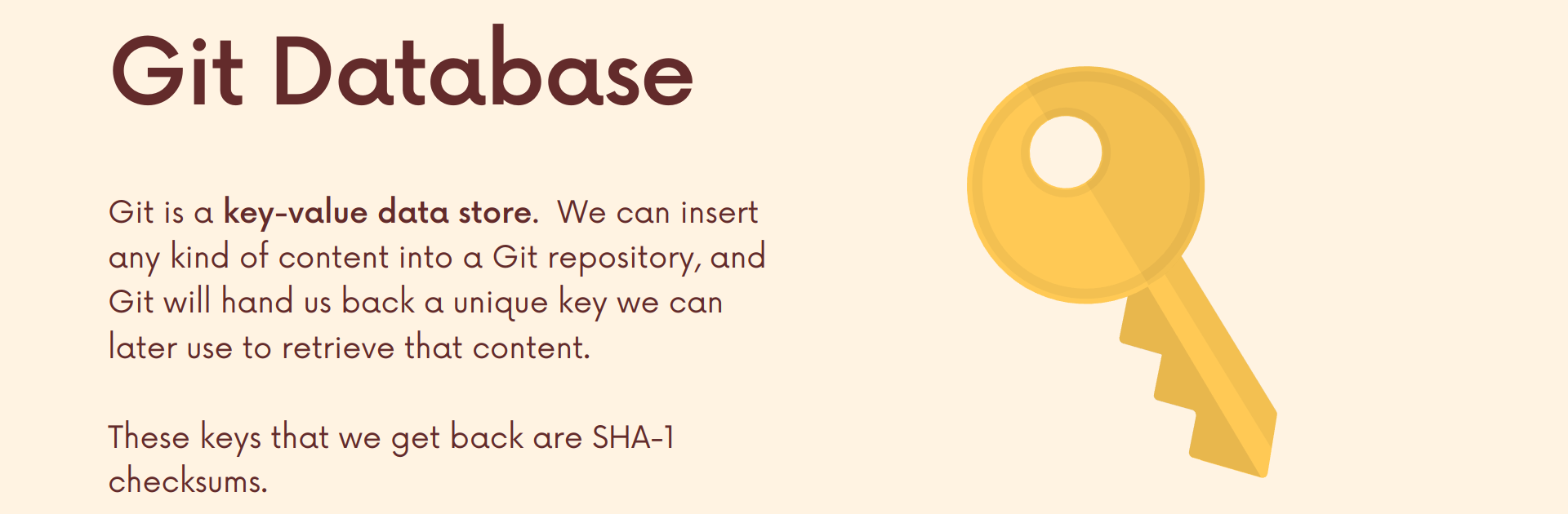 Git Database

Git is a key-value data store. We can insert any kind of content into a Git repository, and Git will hand us back a unique key we can later use to retrieve that content.

These keys that we get back are SHA-1 checksums.